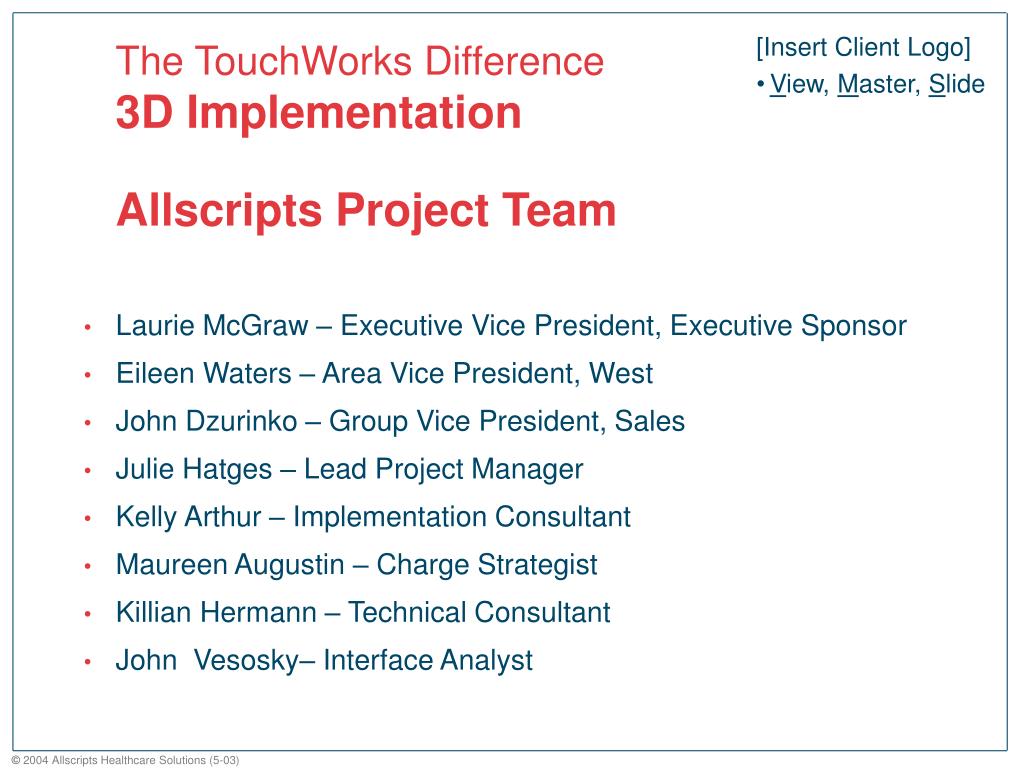 The TouchWorks Difference
3D Implementation

[Insert Client Logo]
• View, Master, Slide

Allscripts Project Team

• Laurie McGraw – Executive Vice President, Executive Sponsor
• Eileen Waters – Area Vice President, West
• John Dzurinko – Group Vice President, Sales
• Julie Hatges – Lead Project Manager
• Kelly Arthur – Implementation Consultant
• Maureen Augustin – Charge Strategist
• Killian Hermann – Technical Consultant
• John Vesosky– Interface Analyst

© 2004 Allscripts Healthcare Solutions (5-03)